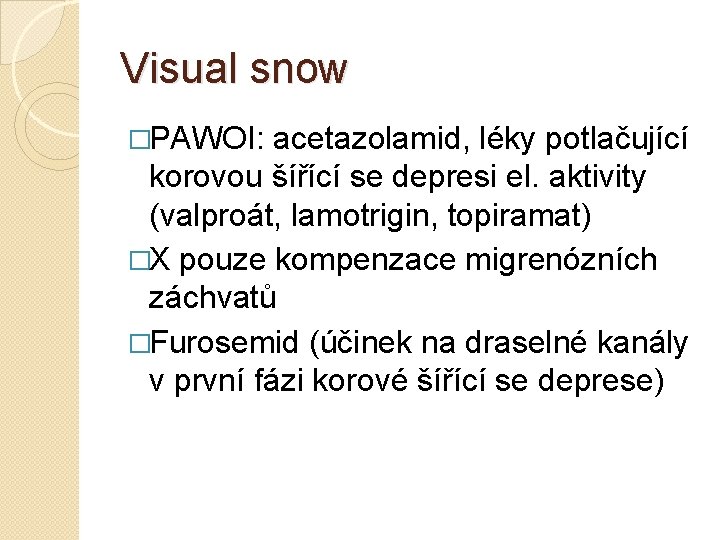 Visual snow

□PAWOI: acetazolamid, léky potlačující korovou šířící se depresi el. aktivity (valproát, lamotrigin, topiramat)

□X pouze kompenzace migrenózních záchvatů

□Furosemid (účinek na draselné kanály v první fázi korové šířící se deprese)